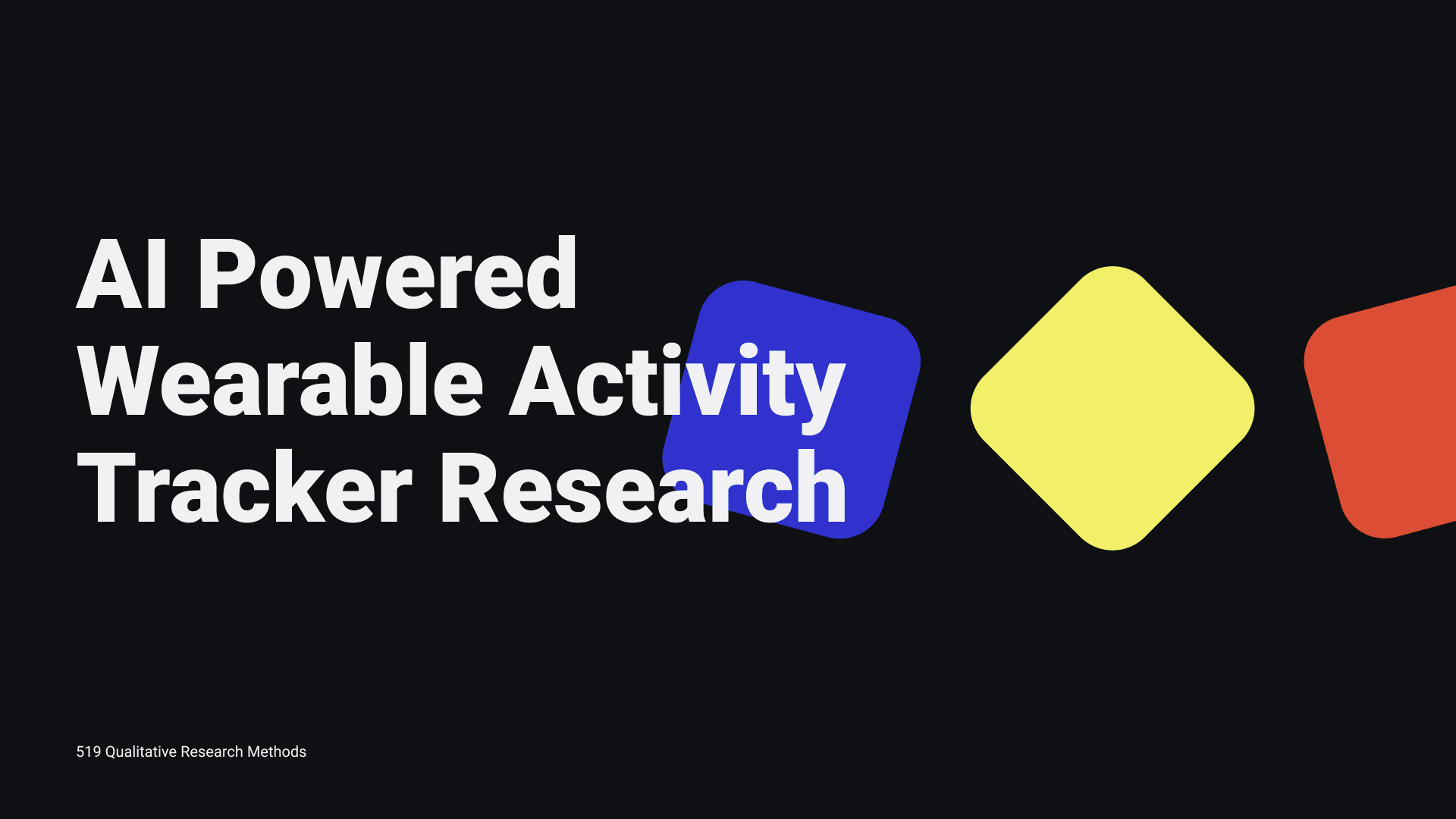 AI Powered Wearable Activity Tracker Research

519 Qualitative Research Methods